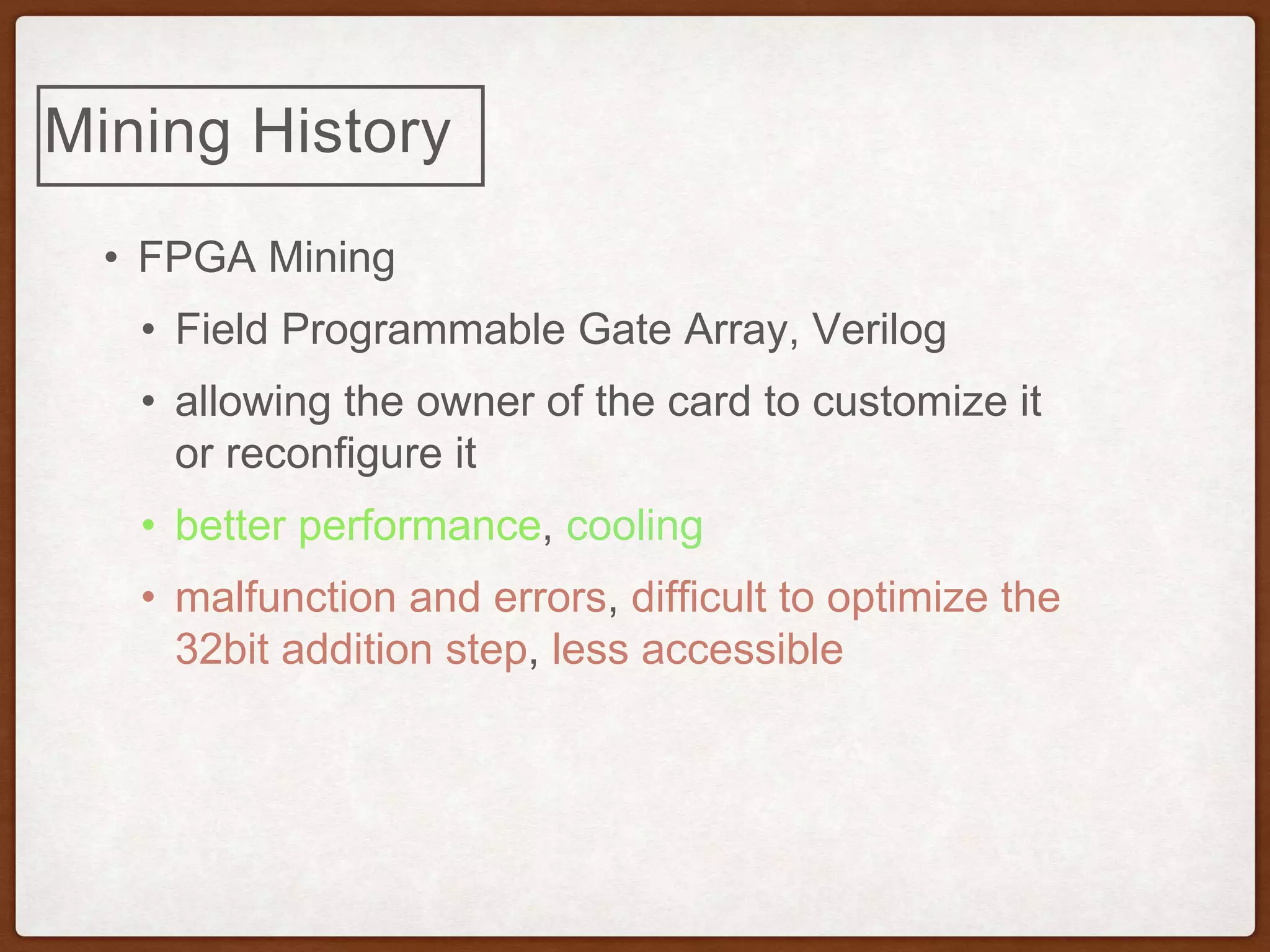 Mining History

• FPGA Mining

• Field Programmable Gate Array, Verilog

• allowing the owner of the card to customize it or reconfigure it

• better performance, cooling

• malfunction and errors, difficult to optimize the 32bit addition step, less accessible